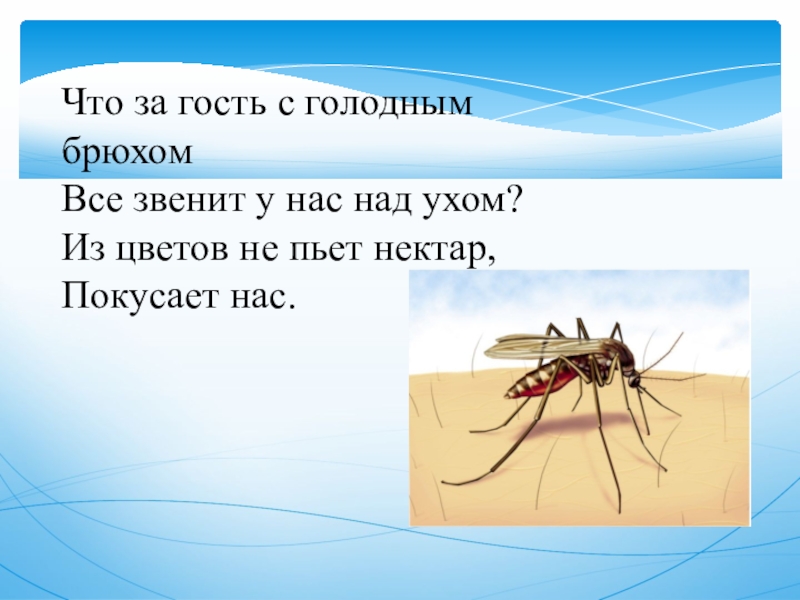 Что за гость с голодным брюхом
Все звенит у нас над ухом?
Из цветов не пьет нектар,
Покусает нас.